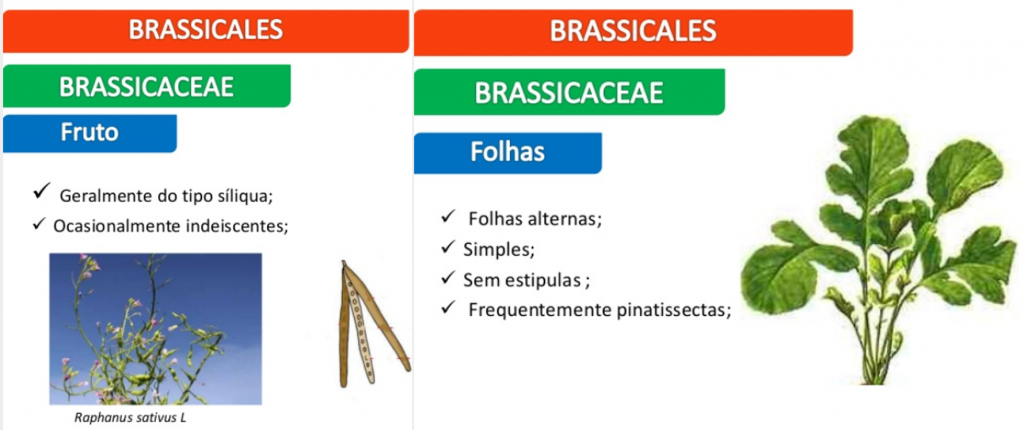 BRASSICALES

BRASSICACEAE

Fruto

✓ Geralmente do tipo síliqua;
✓ Ocasionalmente indeiscentes;

Raphanus sativus L

BRASSICALES

BRASSICACEAE

Folhas

✓ Folhas alternas;
✓ Simples;
✓ Sem estipulas ;
✓ Frequentemente pinatissectas;